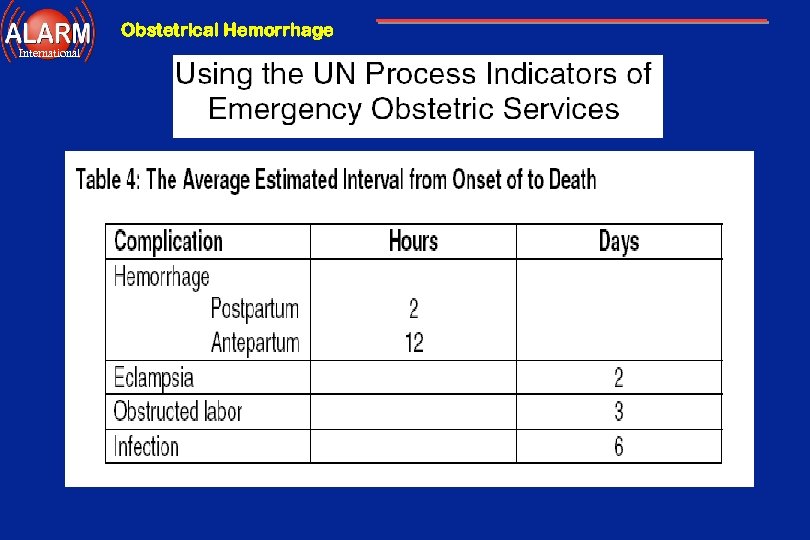 ALARM
International

Obstetrical Hemorrhage

Using the UN Process Indicators of Emergency Obstetric Services

Table 4: The Average Estimated Interval from Onset of to Death

| Complication | Hours | Days |
|---|---|---|
| Hemorrhage | | |
| Postpartum | 2 | |
| Antepartum | 12 | |
| Eclampsia | | 2 |
| Obstructed labor | | 3 |
| Infection | | 6 |